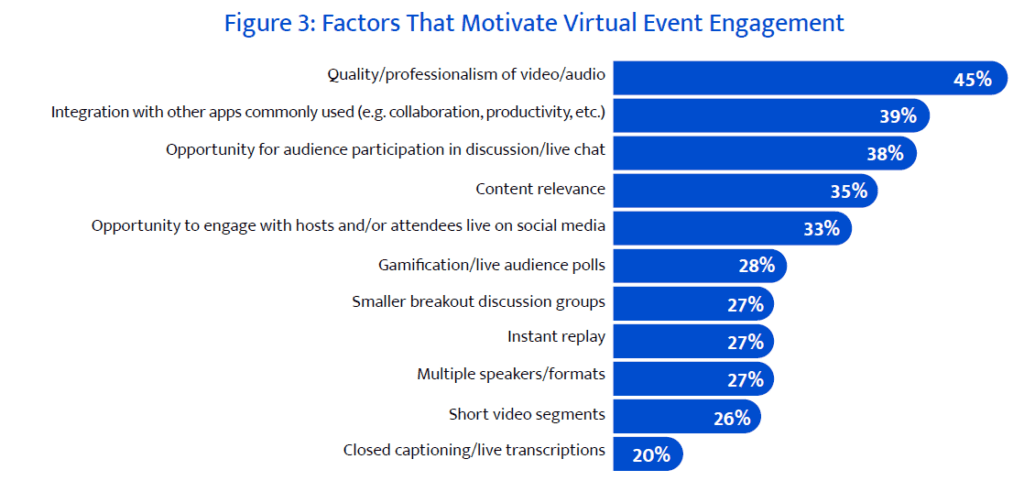 Figure 3: Factors That Motivate Virtual Event Engagement

Quality/professionalism of video/audio 45%
Integration with other apps commonly used (e.g. collaboration, productivity, etc.) 39%
Opportunity for audience participation in discussion/live chat 38%
Content relevance 35%
Opportunity to engage with hosts and/or attendees live on social media 33%
Gamification/live audience polls 28%
Smaller breakout discussion groups 27%
Instant replay 27%
Multiple speakers/formats 27%
Short video segments 26%
Closed captioning/live transcriptions 20%